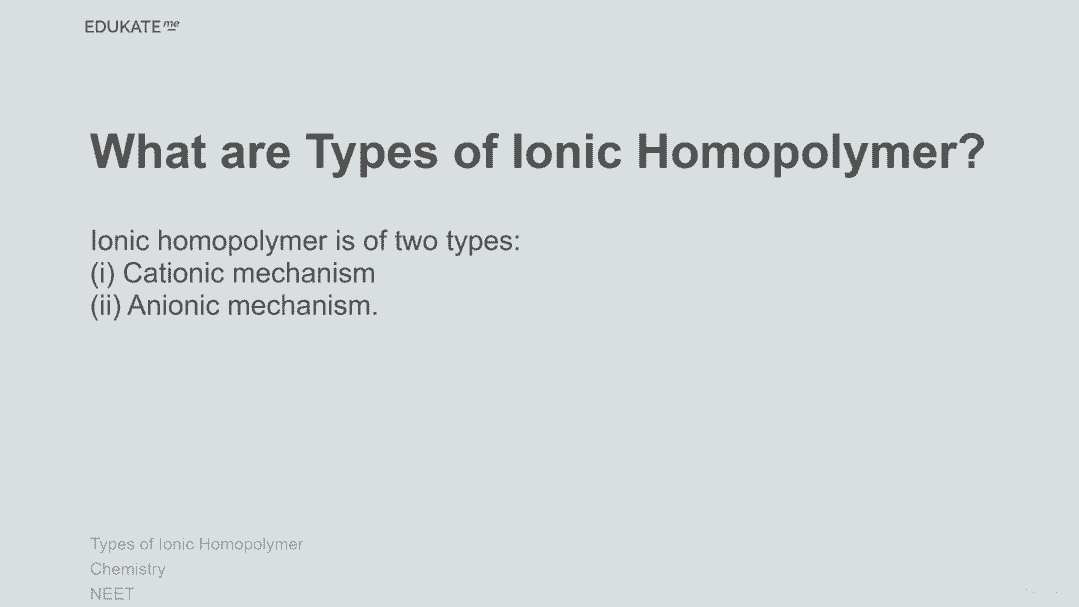 EDUKATE me

What are Types of Ionic Homopolymer?

Ionic homopolymer is of two types:
(i) Cationic mechanism
(ii) Anionic mechanism.

Types of Ionic Homopolymer
Chemistry
NEET